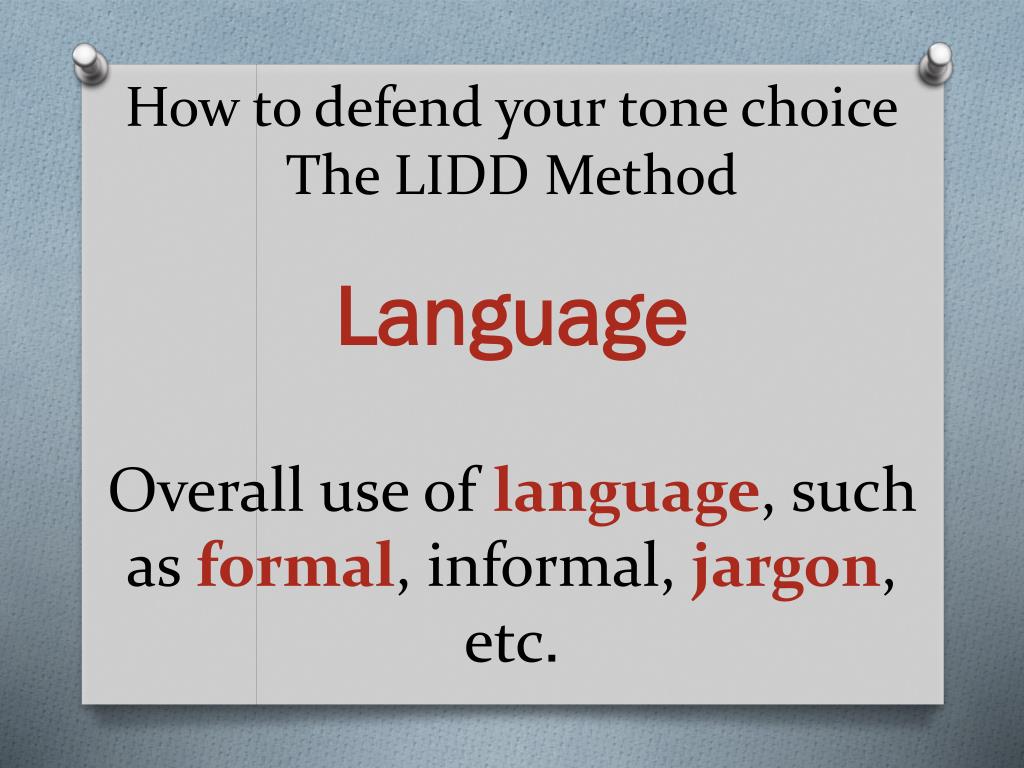 How to defend your tone choice
The LIDD Method

Language

Overall use of language, such as formal, informal, jargon, etc.